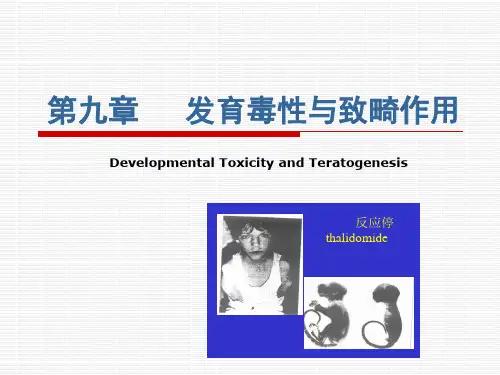 第九章　发育毒性与致畸作用

Developmental Toxicity and Teratogenesis

反应停
thalidomide